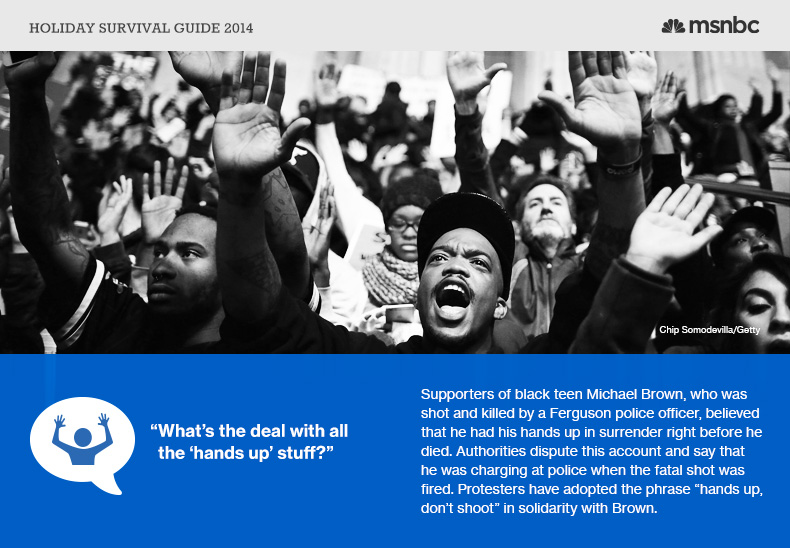 HOLIDAY SURVIVAL GUIDE 2014

msnbc

Chip Somodevilla/Getty

“What’s the deal with all the ‘hands up’ stuff?”

Supporters of black teen Michael Brown, who was shot and killed by a Ferguson police officer, believed that he had his hands up in surrender right before he died. Authorities dispute this account and say that he was charging at police when the fatal shot was fired. Protesters have adopted the phrase “hands up, don’t shoot” in solidarity with Brown.